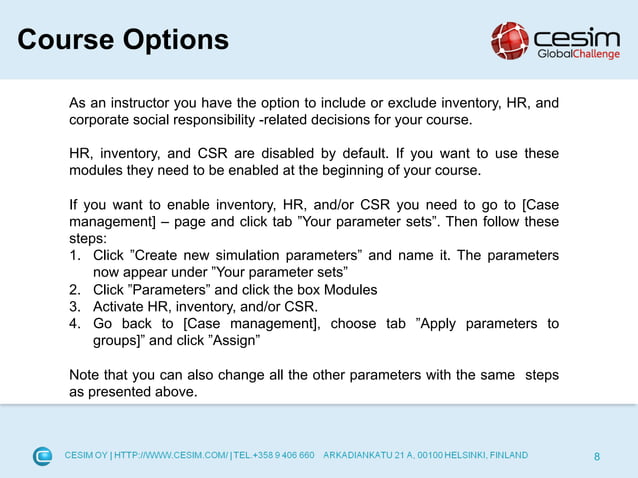 Course Options

cesim GlobalChallenge

As an instructor you have the option to include or exclude inventory, HR, and corporate social responsibility -related decisions for your course.

HR, inventory, and CSR are disabled by default. If you want to use these modules they need to be enabled at the beginning of your course.

If you want to enable inventory, HR, and/or CSR you need to go to [Case management] – page and click tab ”Your parameter sets”. Then follow these steps:
1. Click ”Create new simulation parameters” and name it. The parameters now appear under ”Your parameter sets”
2. Click ”Parameters” and click the box Modules
3. Activate HR, inventory, and/or CSR.
4. Go back to [Case management], choose tab ”Apply parameters to groups]” and click ”Assign”

Note that you can also change all the other parameters with the same steps as presented above.

CESIM OY | HTTP://WWW.CESIM.COM/ | TEL.+358 9 406 660 ARKADIANKATU 21 A, 00100 HELSINKI, FINLAND

8